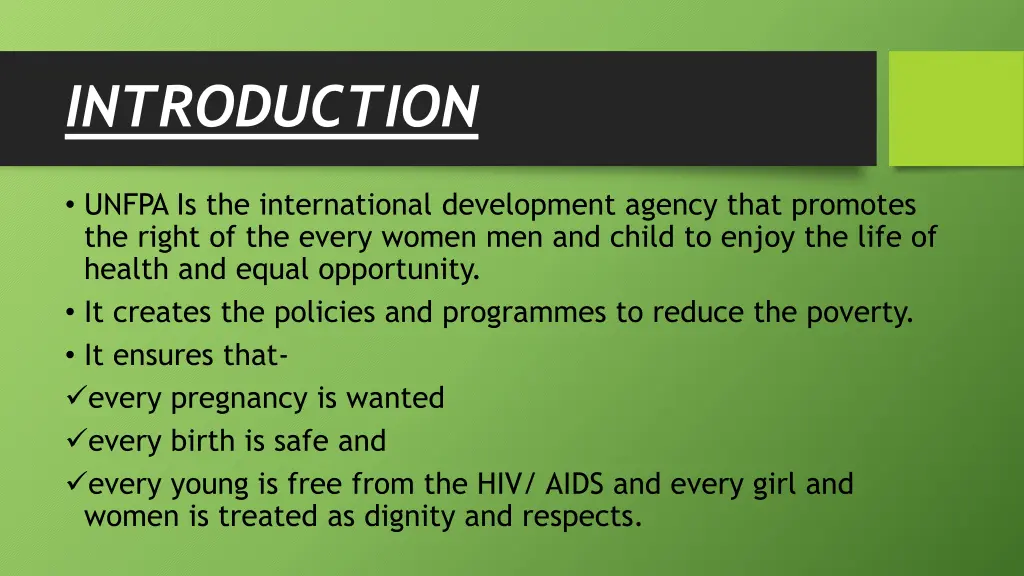 INTRODUCTION

• UNFPA Is the international development agency that promotes the right of the every women men and child to enjoy the life of health and equal opportunity.
• It creates the policies and programmes to reduce the poverty.
• It ensures that-
✓every pregnancy is wanted
✓every birth is safe and
✓every young is free from the HIV/ AIDS and every girl and women is treated as dignity and respects.